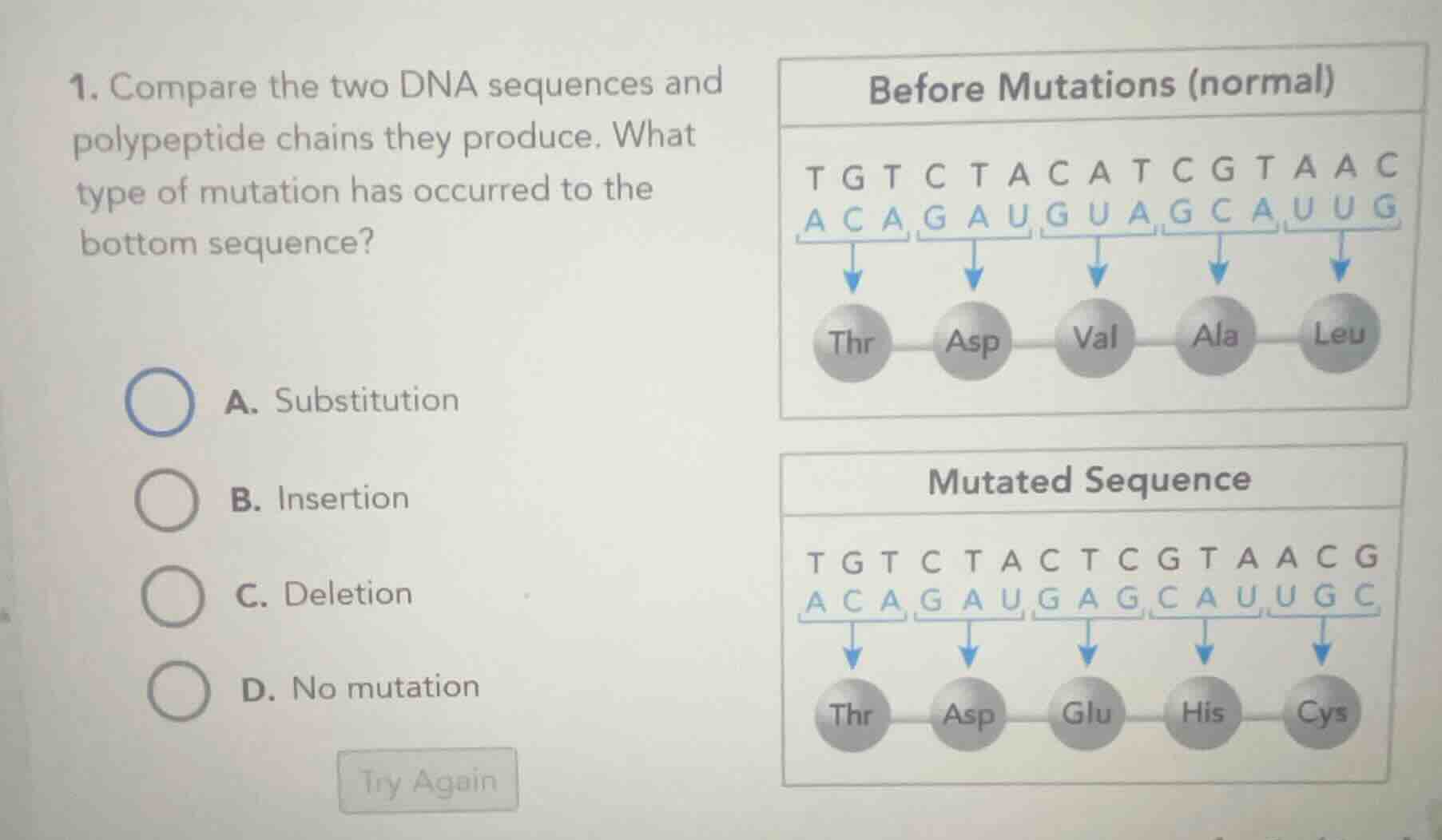 1. Compare the two DNA sequences and polypeptide chains they produce. What type of mutation has occurred to the bottom sequence?

A. Substitution

B. Insertion

C. Deletion

D. No mutation

Try Again

Before Mutations (normal)

T G T C T A C A T C G T A A C
A C A G A U G U A G C A U U G

Thr Asp Val Ala Leu

Mutated Sequence

T G T C T A C T C G T A A C G
A C A G A U G A G C A U U G C

Thr Asp Glu His Cys